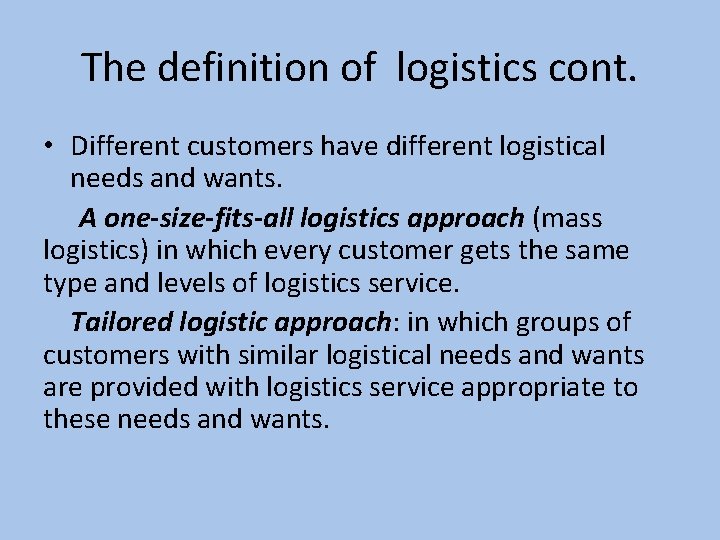 The definition of logistics cont.

• Different customers have different logistical needs and wants.

A one-size-fits-all logistics approach (mass logistics) in which every customer gets the same type and levels of logistics service.

Tailored logistic approach: in which groups of customers with similar logistical needs and wants are provided with logistics service appropriate to these needs and wants.